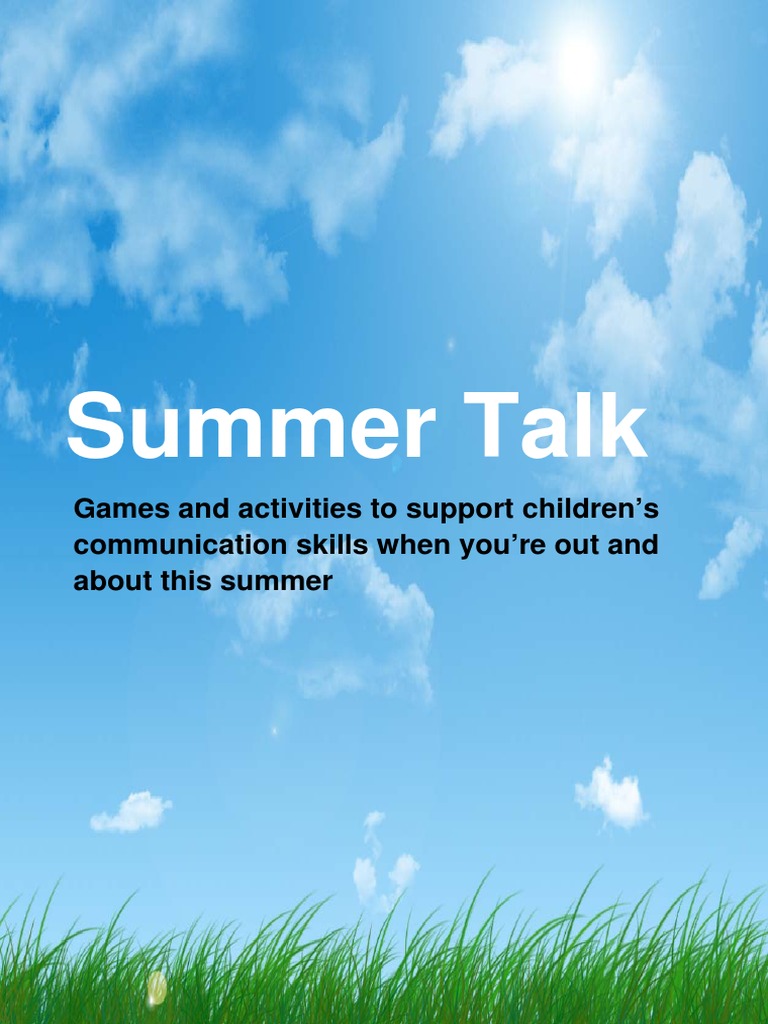 Summer Talk

Games and activities to support children’s communication skills when you’re out and about this summer